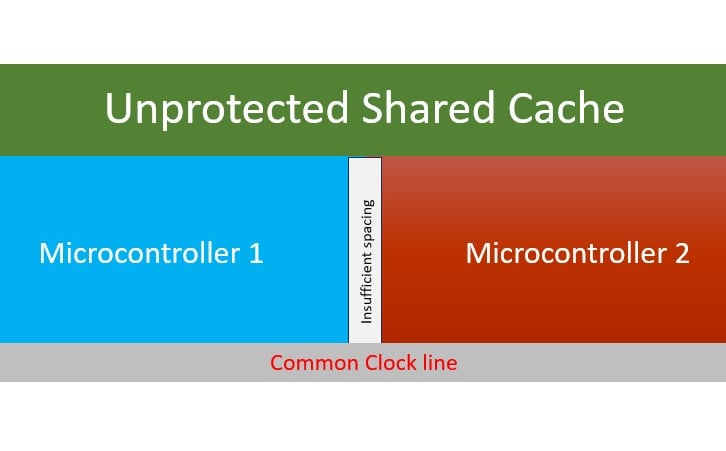 Unprotected Shared Cache

Microcontroller 1

Insufficient spacing

Microcontroller 2

Common Clock line